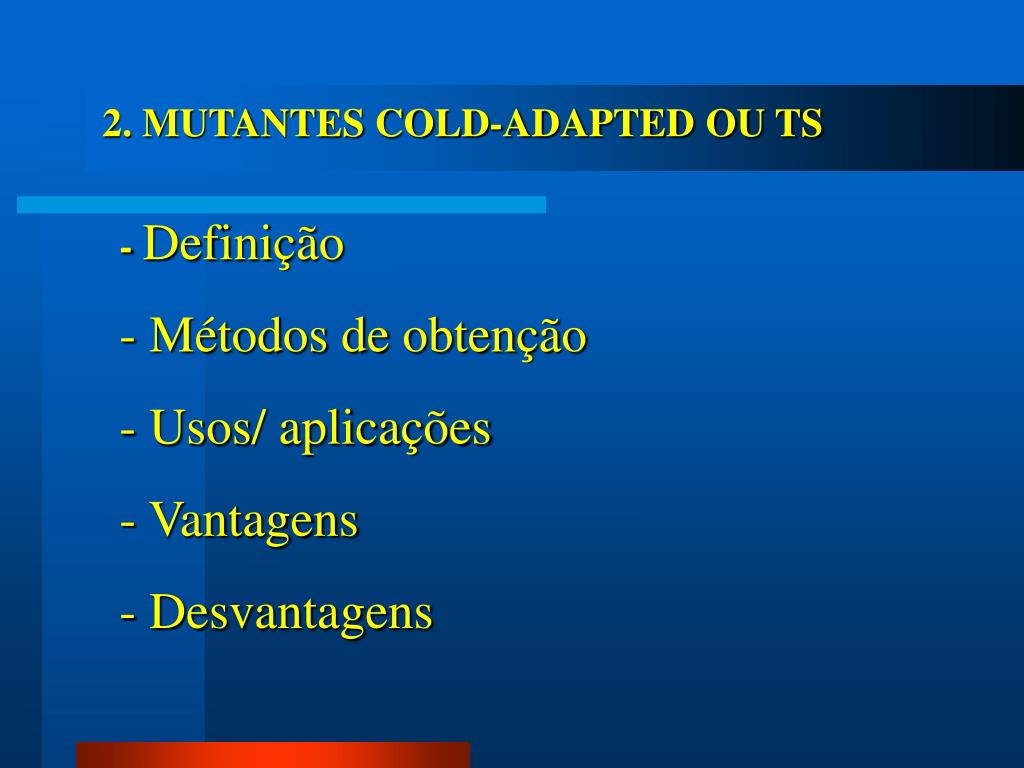 2. MUTANTES COLD-ADAPTED OU TS

- Definição

- Métodos de obtenção

- Usos/ aplicações

- Vantagens

- Desvantagens